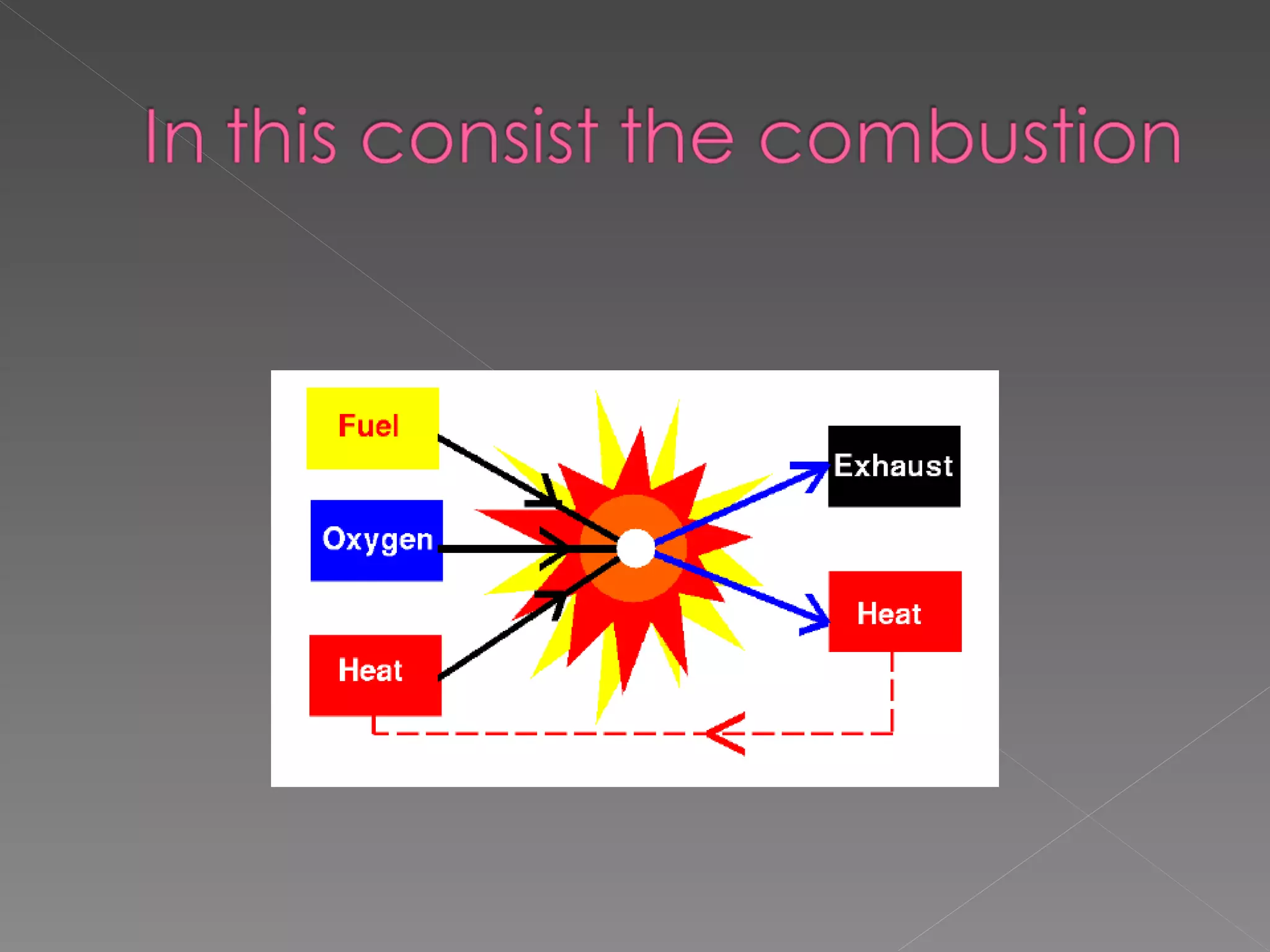 In this consist the combustion

Fuel

Oxygen

Heat

Exhaust

Heat